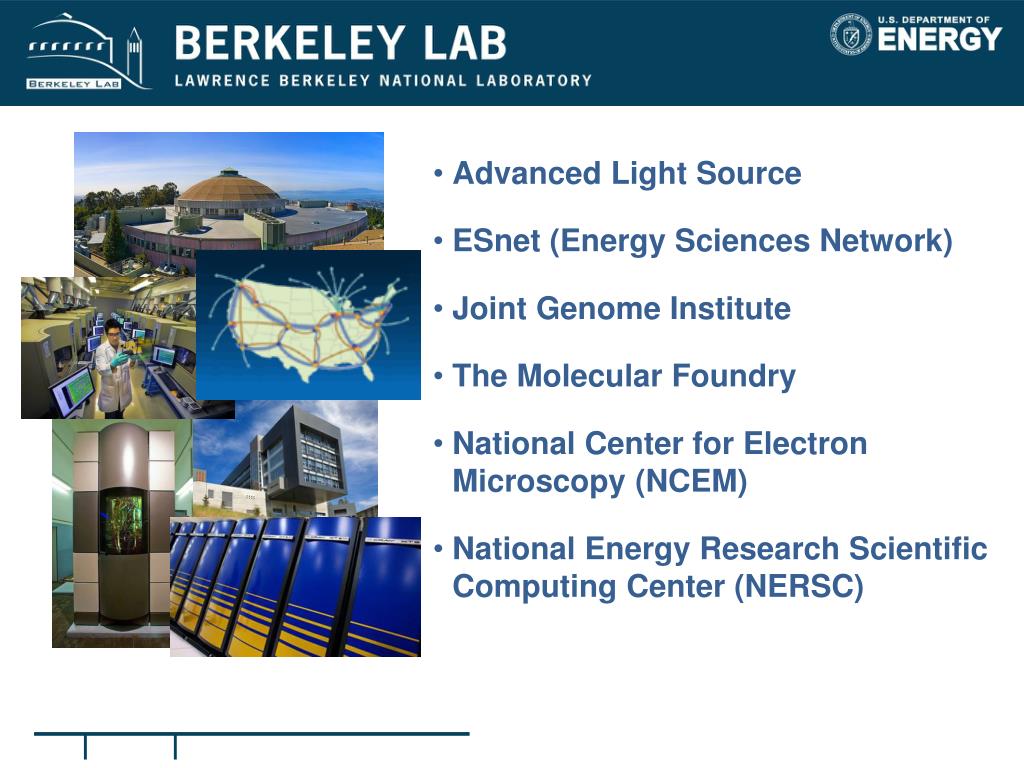 BERKELEY LAB

BERKELEY LAB
LAWRENCE BERKELEY NATIONAL LABORATORY

U.S. DEPARTMENT OF ENERGY

• Advanced Light Source

• ESnet (Energy Sciences Network)

• Joint Genome Institute

• The Molecular Foundry

• National Center for Electron Microscopy (NCEM)

• National Energy Research Scientific Computing Center (NERSC)